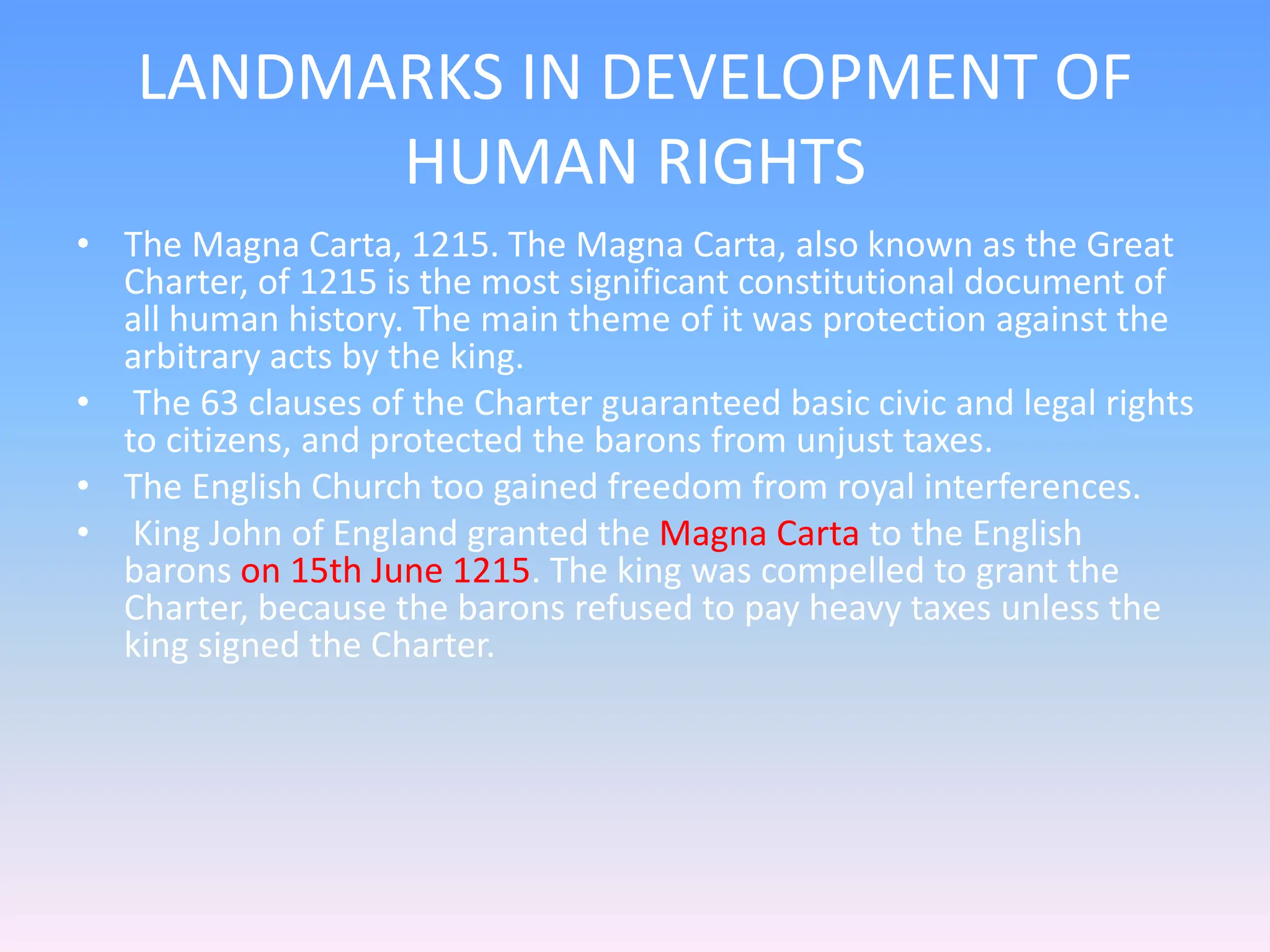 LANDMARKS IN DEVELOPMENT OF HUMAN RIGHTS

• The Magna Carta, 1215. The Magna Carta, also known as the Great Charter, of 1215 is the most significant constitutional document of all human history. The main theme of it was protection against the arbitrary acts by the king.
• The 63 clauses of the Charter guaranteed basic civic and legal rights to citizens, and protected the barons from unjust taxes.
• The English Church too gained freedom from royal interferences.
• King John of England granted the Magna Carta to the English barons on 15th June 1215. The king was compelled to grant the Charter, because the barons refused to pay heavy taxes unless the king signed the Charter.